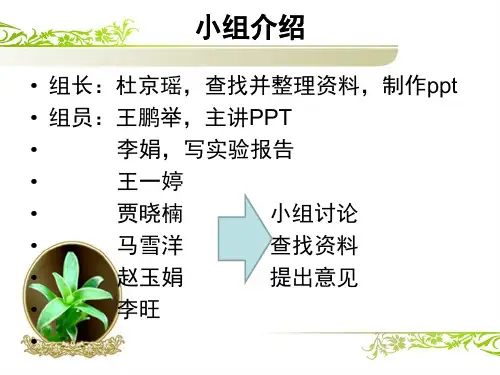 小组介绍

• 组长：杜京瑶，查找并整理资料，制作ppt
• 组员：王鹏举，主讲PPT
• 李娟，写实验报告
• 王一婷
• 贾晓楠
• 马雪洋
• 赵玉娟
• 李旺
•

小组讨论
查找资料
提出意见